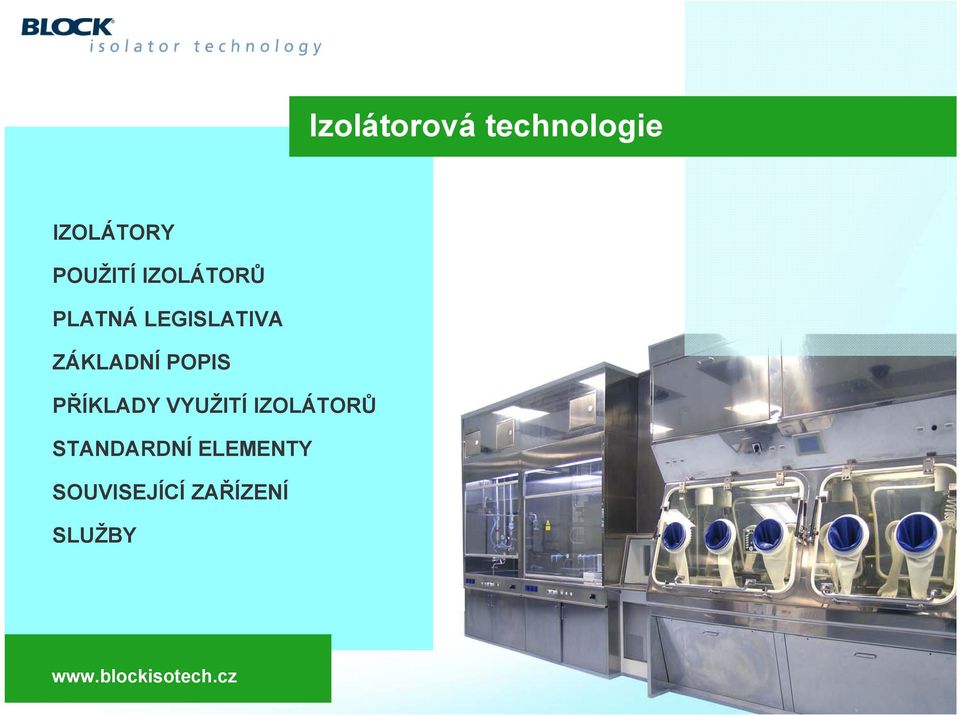 BLOCK
isolator technology

Izolátorová technologie

IZOLÁTORY
POUŽITÍ IZOLÁTORŮ
PLATNÁ LEGISLATIVA
ZÁKLADNÍ POPIS
PŘÍKLADY VYUŽITÍ IZOLÁTORŮ
STANDARDNÍ ELEMENTY
SOUVISEJÍCÍ ZAŘÍZENÍ
SLUŽBY

www.blockisotech.cz